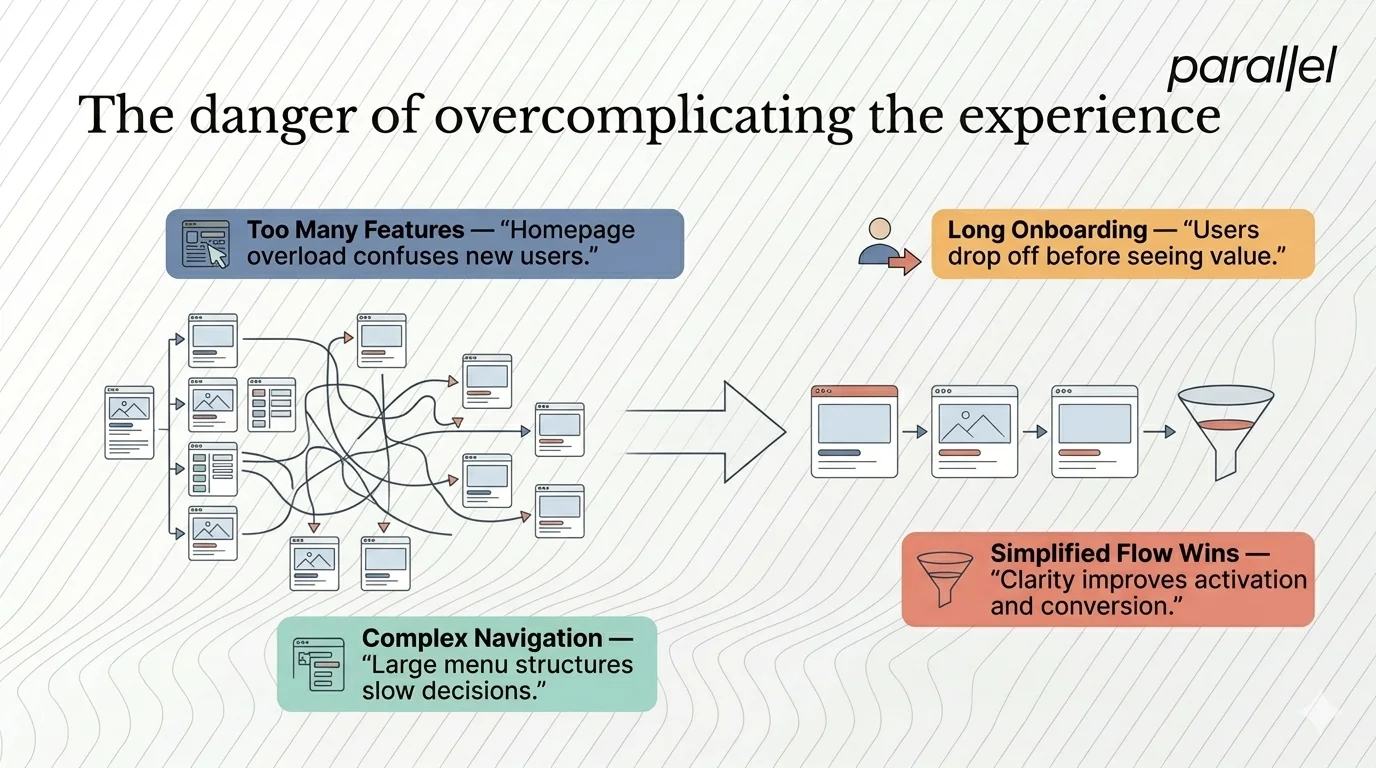 parallel

The danger of overcomplicating the experience

Too Many Features — “Homepage overload confuses new users.”

Long Onboarding — “Users drop off before seeing value.”

Simplified Flow Wins — “Clarity improves activation and conversion.”

Complex Navigation — “Large menu structures slow decisions.”